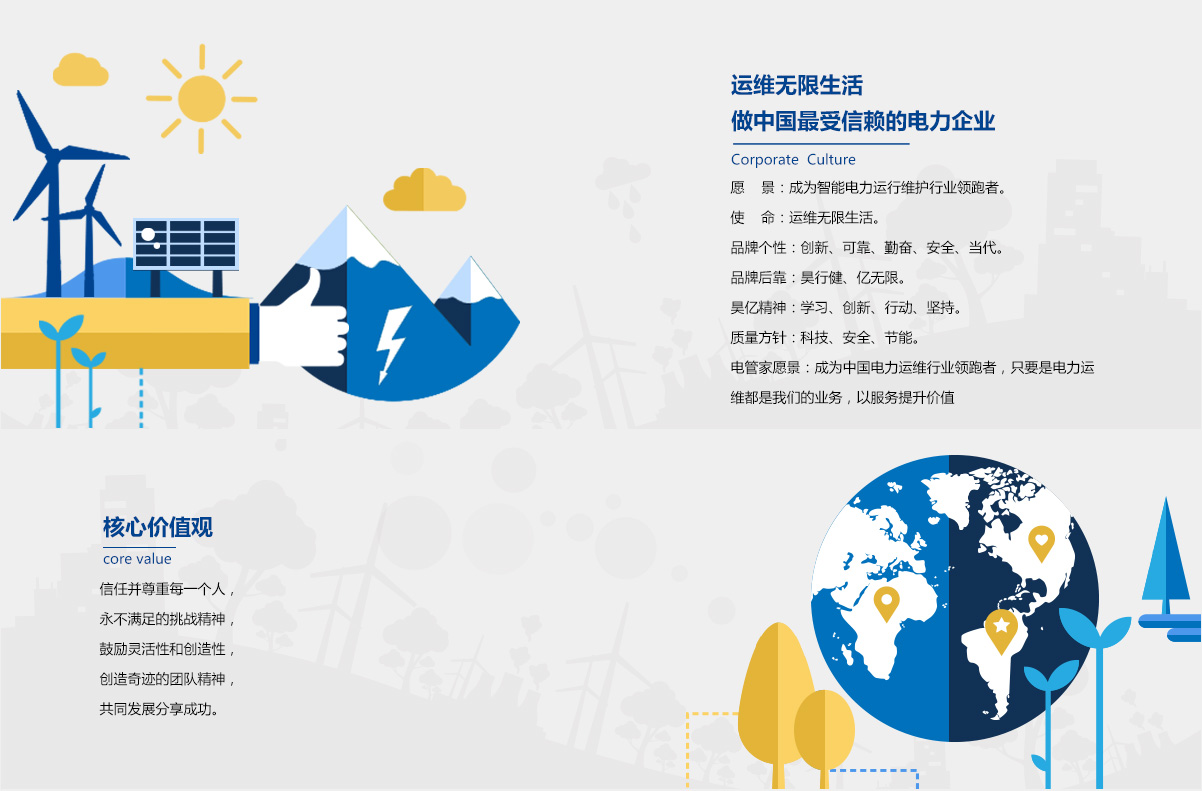 运维无限生活
做中国最受信赖的电力企业

Corporate Culture

愿　景：成为智能电力运行维护行业领跑者。

使　命：运维无限生活。

品牌个性：创新、可靠、勤奋、安全、当代。

品牌后靠：昊行健、亿无限。

昊亿精神：学习、创新、行动、坚持。

质量方针：科技、安全、节能。

电管家愿景：成为中国电力运维行业领跑者，只要是电力运维都是我们的业务，以服务提升价值

核心价值观

core value

信任并尊重每一个人，
永不满足的挑战精神，
鼓励灵活性和创造性，
创造奇迹的团队精神，
共同发展分享成功。